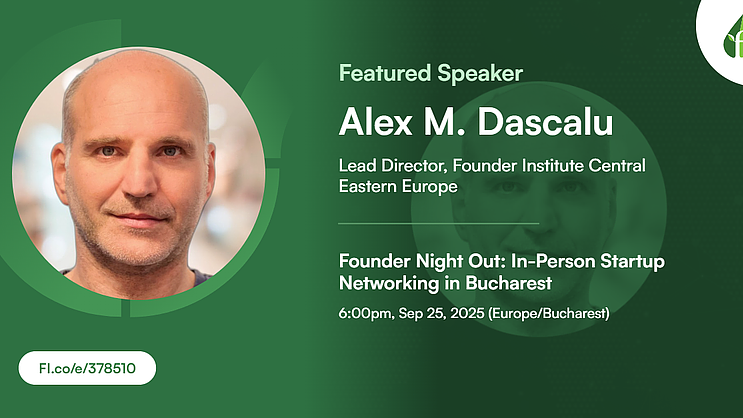 Featured Speaker

Alex M. Dascalu

Lead Director, Founder Institute Central Eastern Europe

Founder Night Out: In-Person Startup Networking in Bucharest

6:00pm, Sep 25, 2025 (Europe/Bucharest)

FI.co/e/378510